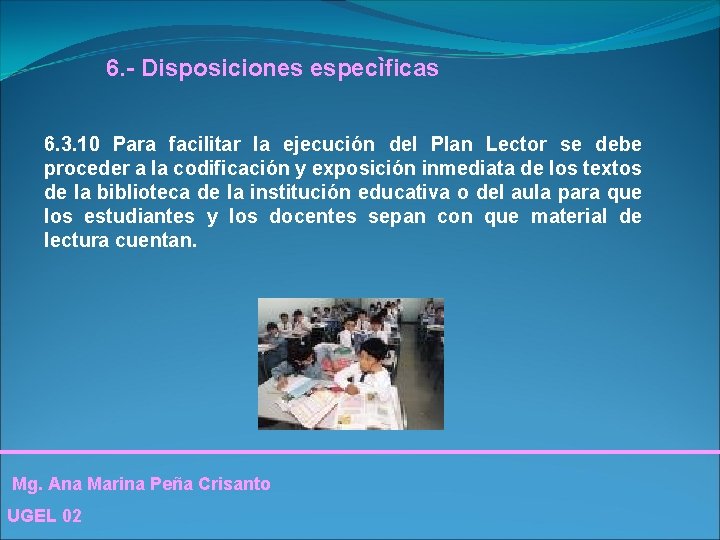 6.- Disposiciones especìficas

6.3.10 Para facilitar la ejecución del Plan Lector se debe proceder a la codificación y exposición inmediata de los textos de la biblioteca de la institución educativa o del aula para que los estudiantes y los docentes sepan con que material de lectura cuentan.

Mg. Ana Marina Peña Crisanto

UGEL 02